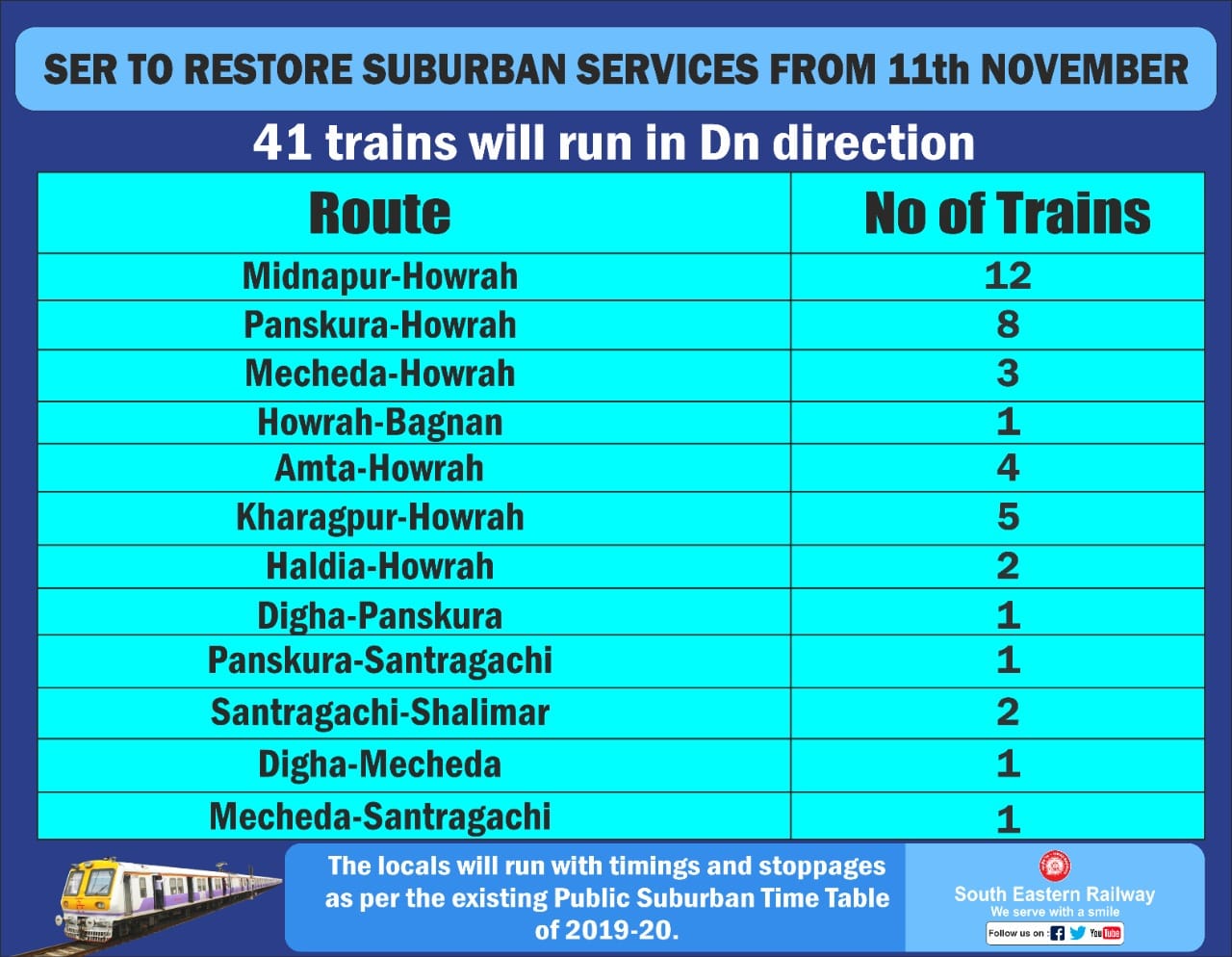 SER TO RESTORE SUBURBAN SERVICES FROM 11th NOVEMBER

41 trains will run in Dn direction

| Route | No of Trains |
|---|---|
| Midnapur-Howrah | 12 |
| Panskura-Howrah | 8 |
| Mecheda-Howrah | 3 |
| Howrah-Bagnan | 1 |
| Amta-Howrah | 4 |
| Kharagpur-Howrah | 5 |
| Haldia-Howrah | 2 |
| Digha-Panskura | 1 |
| Panskura-Santragachi | 1 |
| Santragachi-Shalimar | 2 |
| Digha-Mecheda | 1 |
| Mecheda-Santragachi | 1 |

The locals will run with timings and stoppages as per the existing Public Suburban Time Table of 2019-20.

South Eastern Railway
We serve with a smile
Follow us on : You Tube